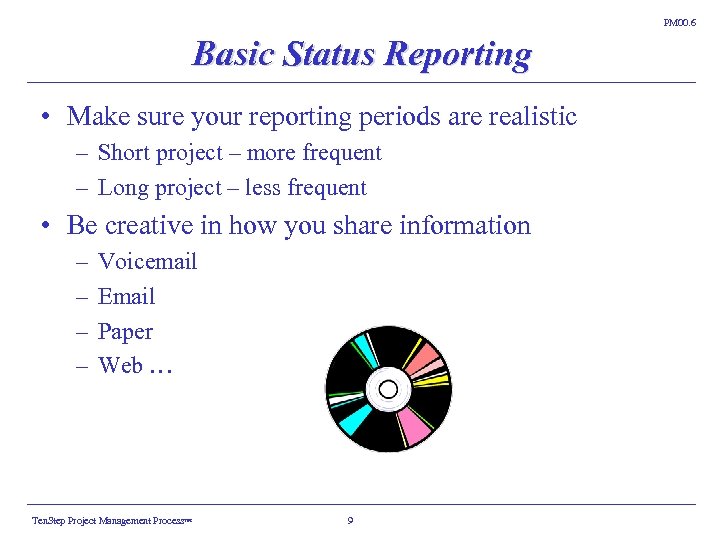 PM00.6

Basic Status Reporting

• Make sure your reporting periods are realistic
– Short project – more frequent
– Long project – less frequent
• Be creative in how you share information
– Voicemail
– Email
– Paper
– Web …

TenStep Project Management Process™ 9